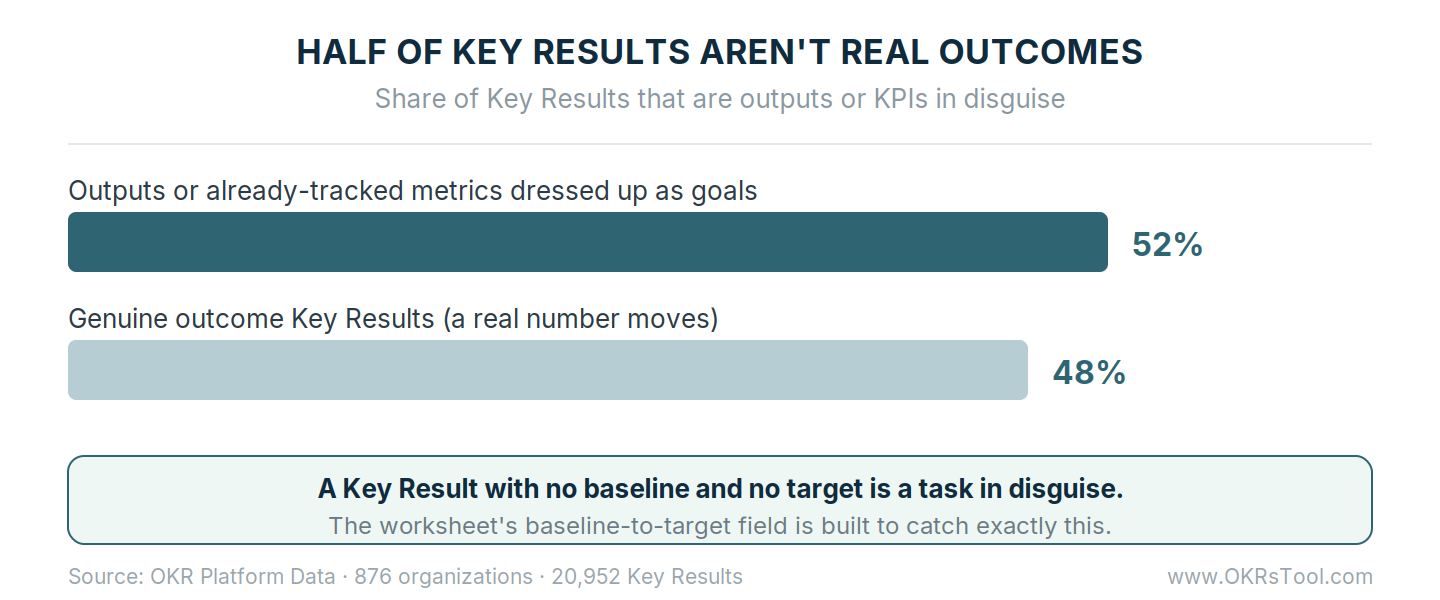 HALF OF KEY RESULTS AREN'T REAL OUTCOMES
Share of Key Results that are outputs or KPIs in disguise

Outputs or already-tracked metrics dressed up as goals
52%

Genuine outcome Key Results (a real number moves)
48%

A Key Result with no baseline and no target is a task in disguise.
The worksheet's baseline-to-target field is built to catch exactly this.

Source: OKR Platform Data · 876 organizations · 20,952 Key Results
www.OKRsTool.com